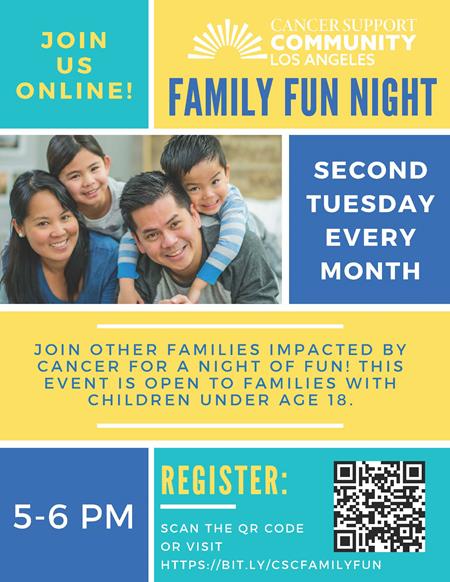 JOIN US ONLINE!

CANCER SUPPORT COMMUNITY LOS ANGELES

FAMILY FUN NIGHT

SECOND TUESDAY EVERY MONTH

JOIN OTHER FAMILIES IMPACTED BY CANCER FOR A NIGHT OF FUN! THIS EVENT IS OPEN TO FAMILIES WITH CHILDREN UNDER AGE 18.

5-6 PM

REGISTER:

SCAN THE QR CODE OR VISIT HTTPS://BIT.LY/CSCFAMILYFUN